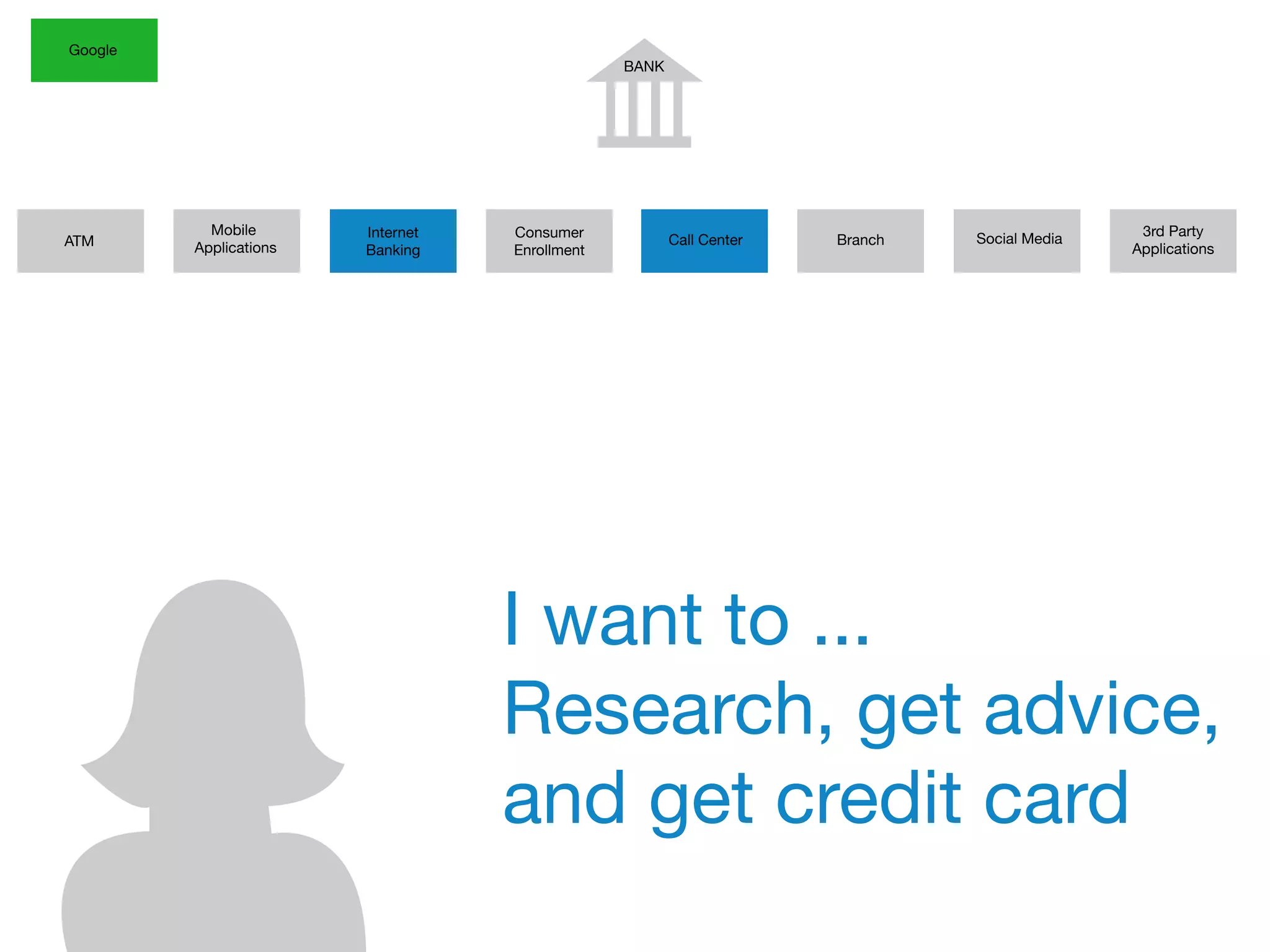 Google

BANK

ATM

Mobile Applications

Internet Banking

Consumer Enrollment

Call Center

Branch

Social Media

3rd Party Applications

I want to ...
Research, get advice, and get credit card